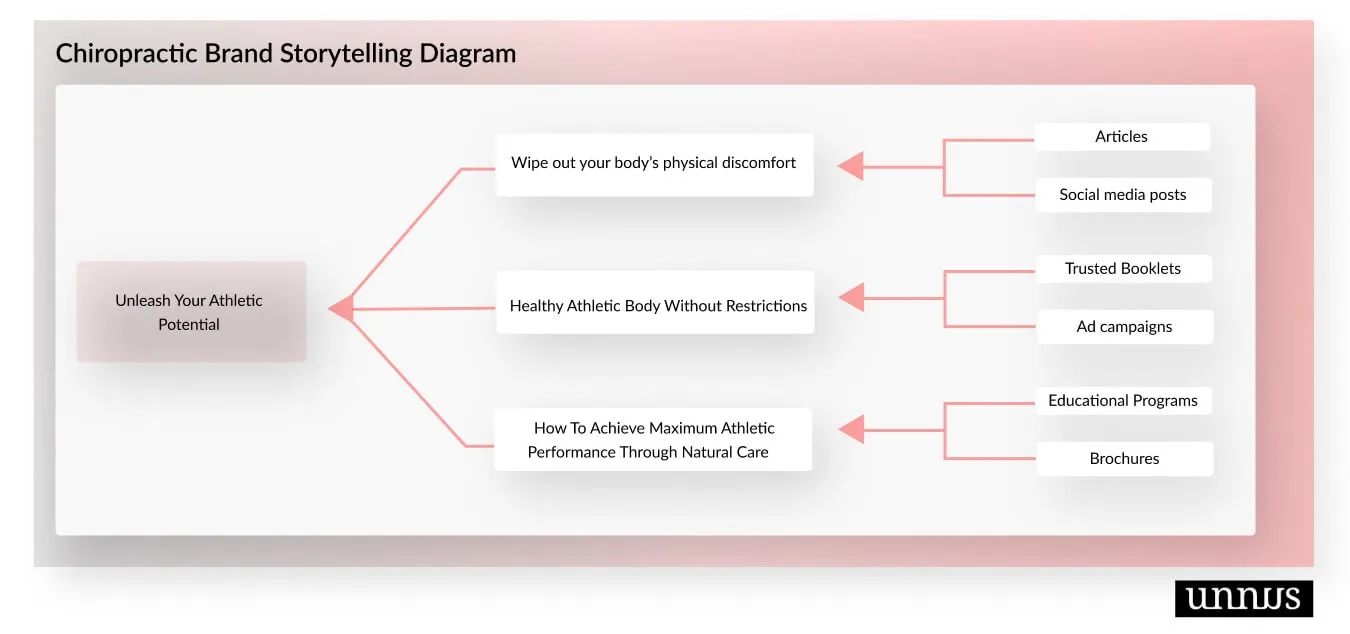 Chiropractic Brand Storytelling Diagram

Unleash Your Athletic Potential

Wipe out your body's physical discomfort

Healthy Athletic Body Without Restrictions

How To Achieve Maximum Athletic Performance Through Natural Care

Articles

Social media posts

Trusted Booklets

Ad campaigns

Educational Programs

Brochures

unnus